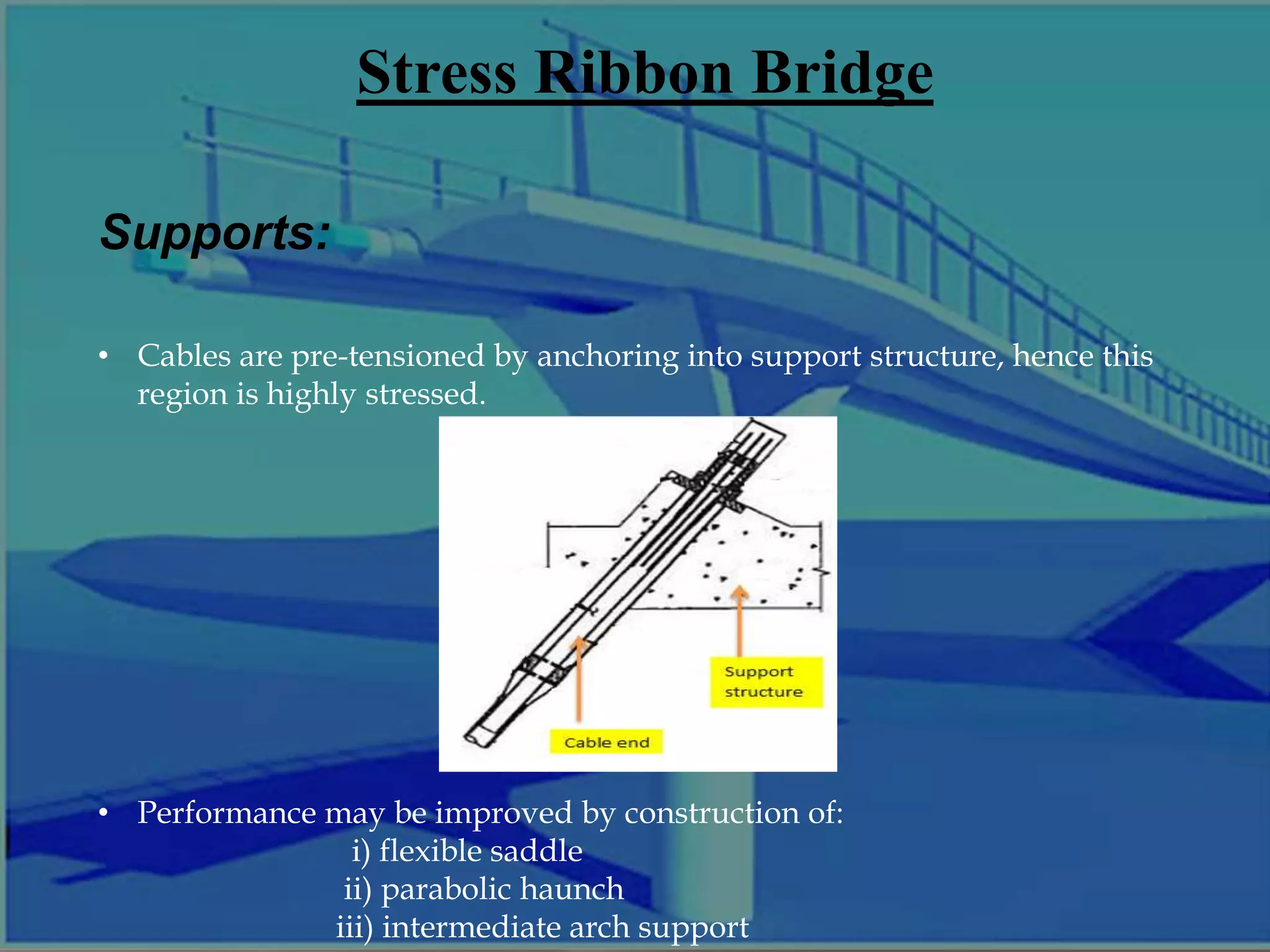 Stress Ribbon Bridge

Supports:

• Cables are pre-tensioned by anchoring into support structure, hence this region is highly stressed.

Support structure

Cable end

• Performance may be improved by construction of:
i) flexible saddle
ii) parabolic haunch
iii) intermediate arch support